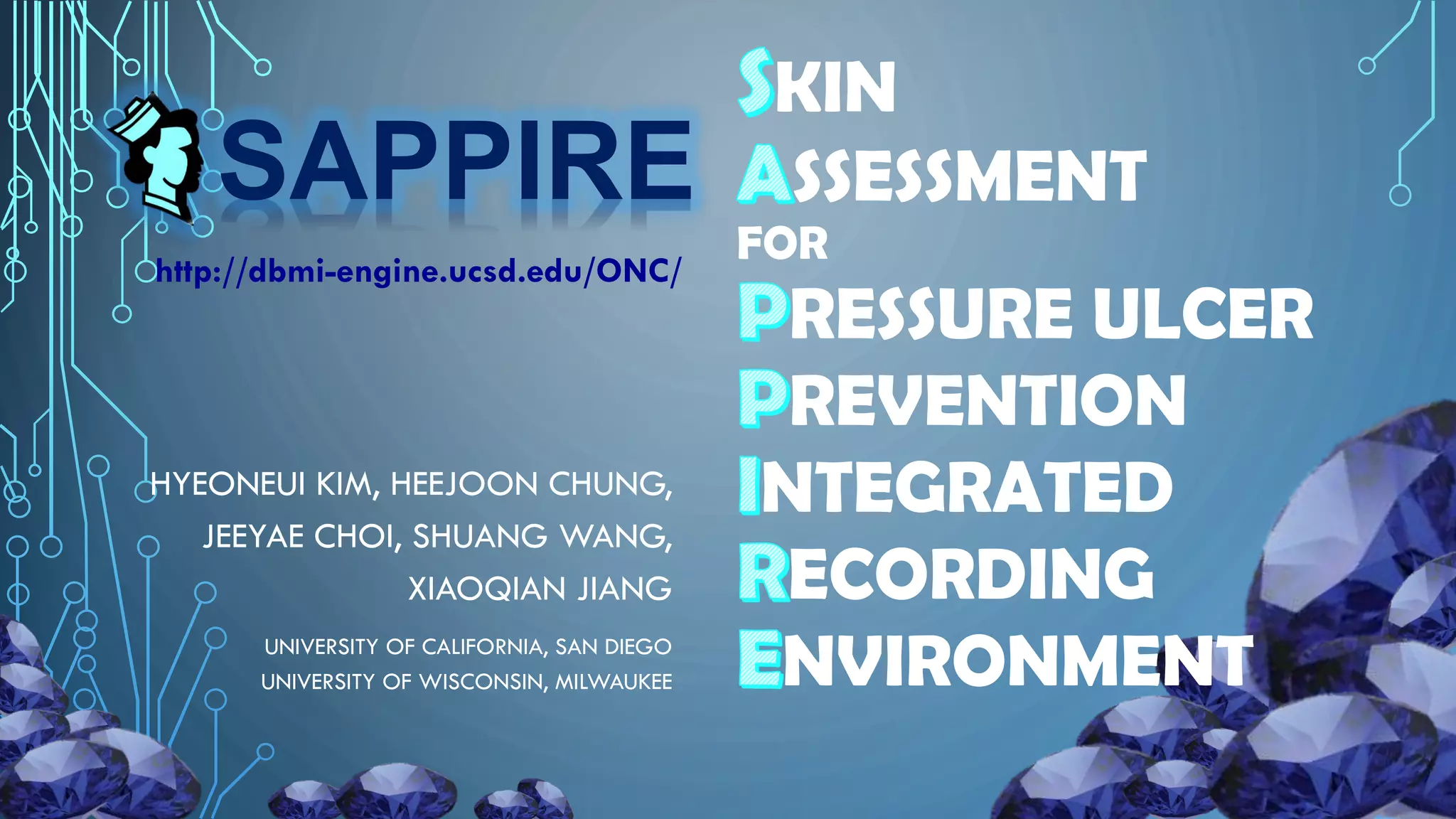 SAPPIRE

http://dbmi-engine.ucsd.edu/ONC/

HYEONEUI KIM, HEEJOON CHUNG, JEEYAE CHOI, SHUANG WANG, XIAOQIAN JIANG

UNIVERSITY OF CALIFORNIA, SAN DIEGO
UNIVERSITY OF WISCONSIN, MILWAUKEE

SKIN
ASSESSMENT
FOR
PRESSURE ULCER
PREVENTION
INTEGRATED
RECORDING
ENVIRONMENT